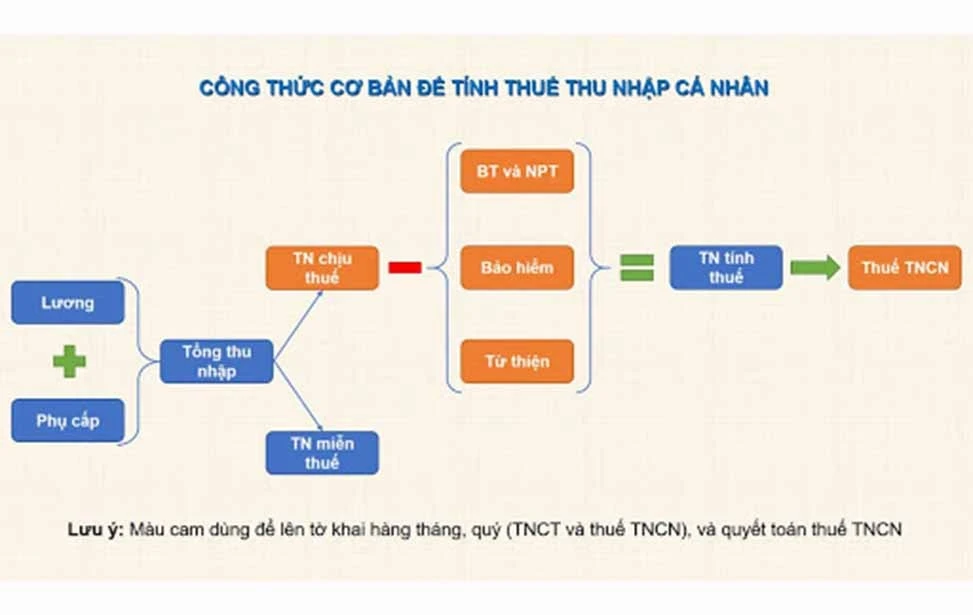 CÔNG THỨC CƠ BẢN ĐỂ TÍNH THUẾ THU NHẬP CÁ NHÂN

Lương

Phụ cấp

Tổng thu nhập

TN chịu thuế

TN miễn thuế

BT và NPT

Bảo hiểm

Từ thiện

TN tính thuế

Thuế TNCN

Lưu ý: Màu cam dùng để lên tờ khai hàng tháng, quý (TNCT và thuế TNCN), và quyết toán thuế TNCN